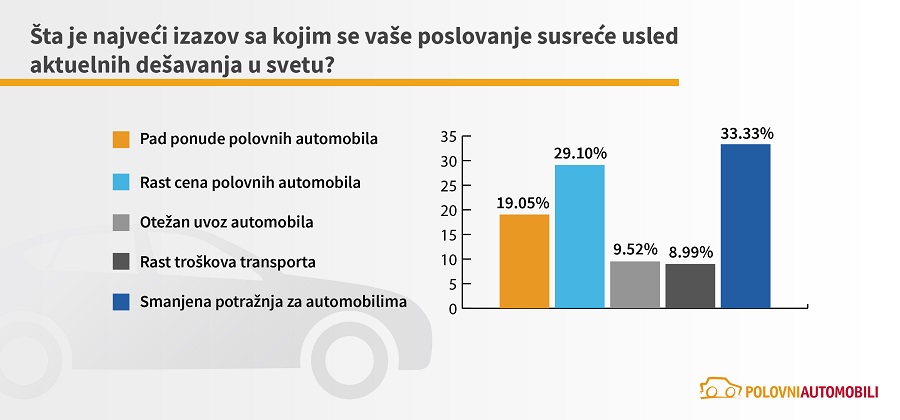 Šta je najveći izazov sa kojim se vaše poslovanje susreće usled aktuelnih dešavanja u svetu?

Pad ponude polovnih automobila

Rast cena polovnih automobila

Otežan uvoz automobila

Rast troškova transporta

Smanjena potražnja za automobilima

35
30
25
20
15
10
5
0

19.05%
29.10%
9.52%
8.99%
33.33%

POLOVNIAUTOMOBILI